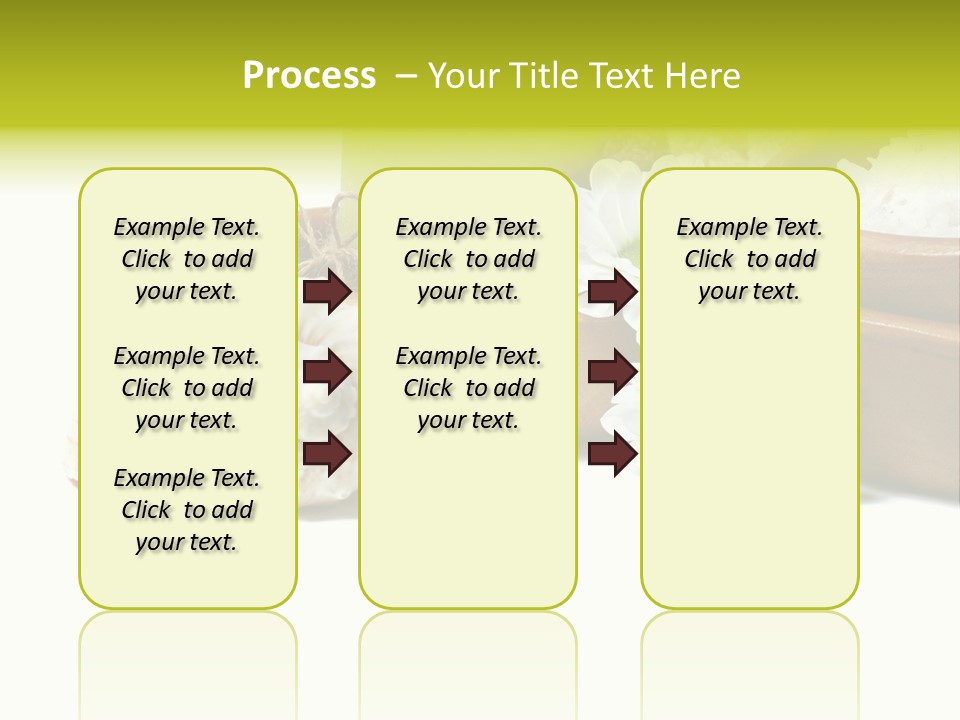 Process – Your Title Text Here

Example Text. Click to add your text.

Example Text. Click to add your text.

Example Text. Click to add your text.

Example Text. Click to add your text.

Example Text. Click to add your text.

Example Text. Click to add your text.